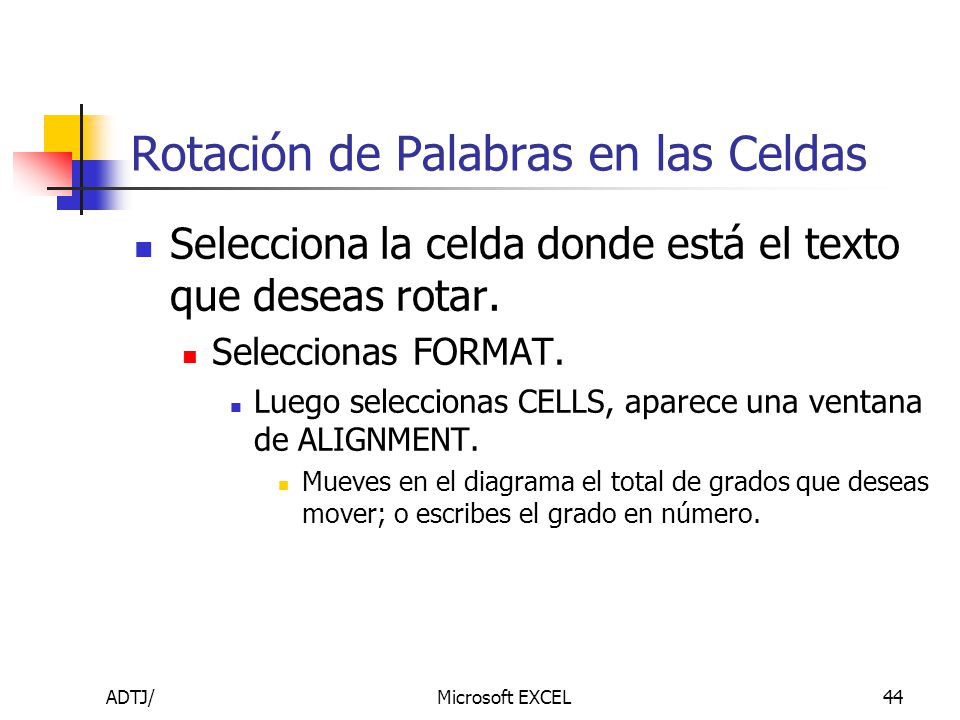 Rotación de Palabras en las Celdas

Selecciona la celda donde está el texto que deseas rotar.

Seleccionas FORMAT.

Luego seleccionas CELLS, aparece una ventana de ALIGNMENT.

Mueves en el diagrama el total de grados que deseas mover; o escribes el grado en número.

ADTJ/

Microsoft EXCEL

44